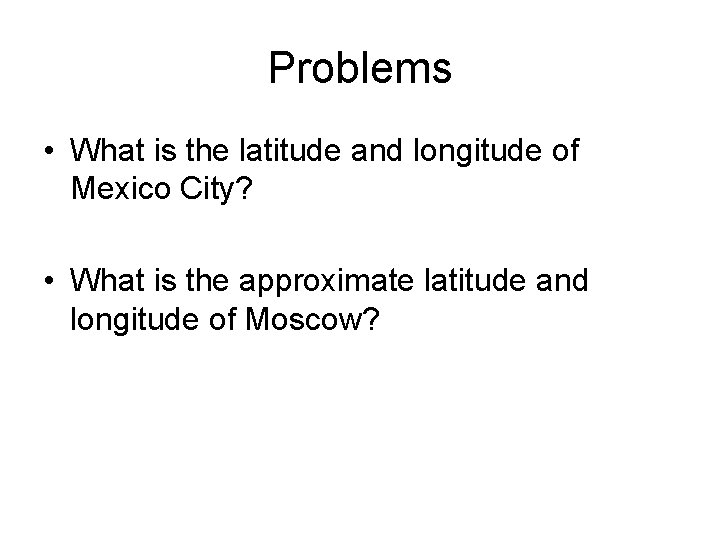 Problems

• What is the latitude and longitude of Mexico City?

• What is the approximate latitude and longitude of Moscow?